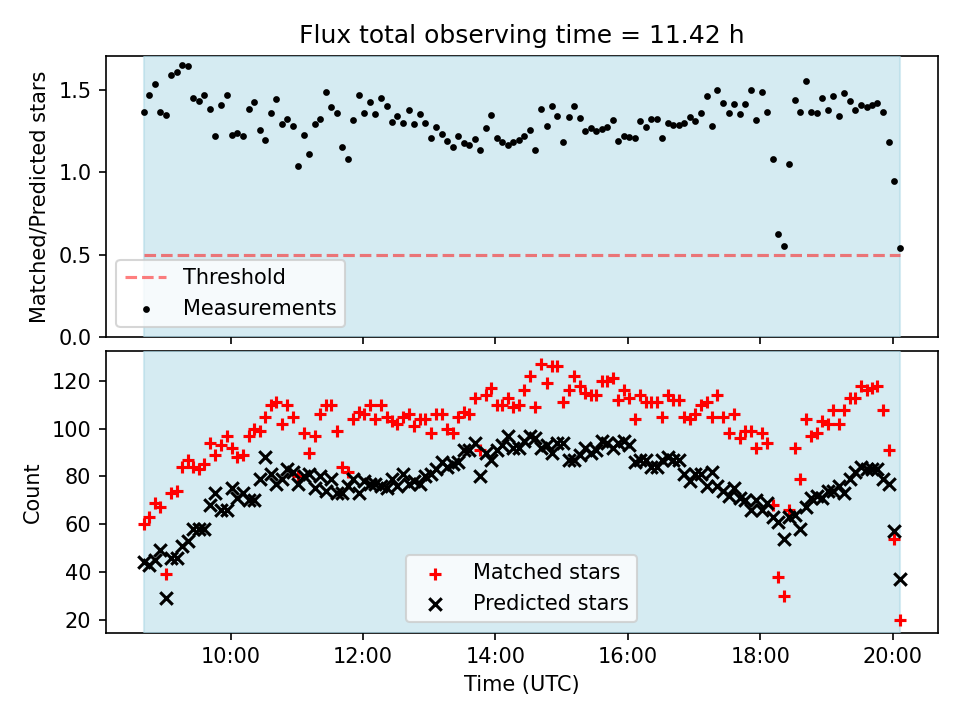 Flux total observing time = 11.42 h

Matched/Predicted stars

1.5
1.0
0.5
0.0

Threshold
Measurements

Count

120
100
80
60
40
20

Matched stars
Predicted stars

10:00 12:00 14:00 16:00 18:00 20:00

Time (UTC)